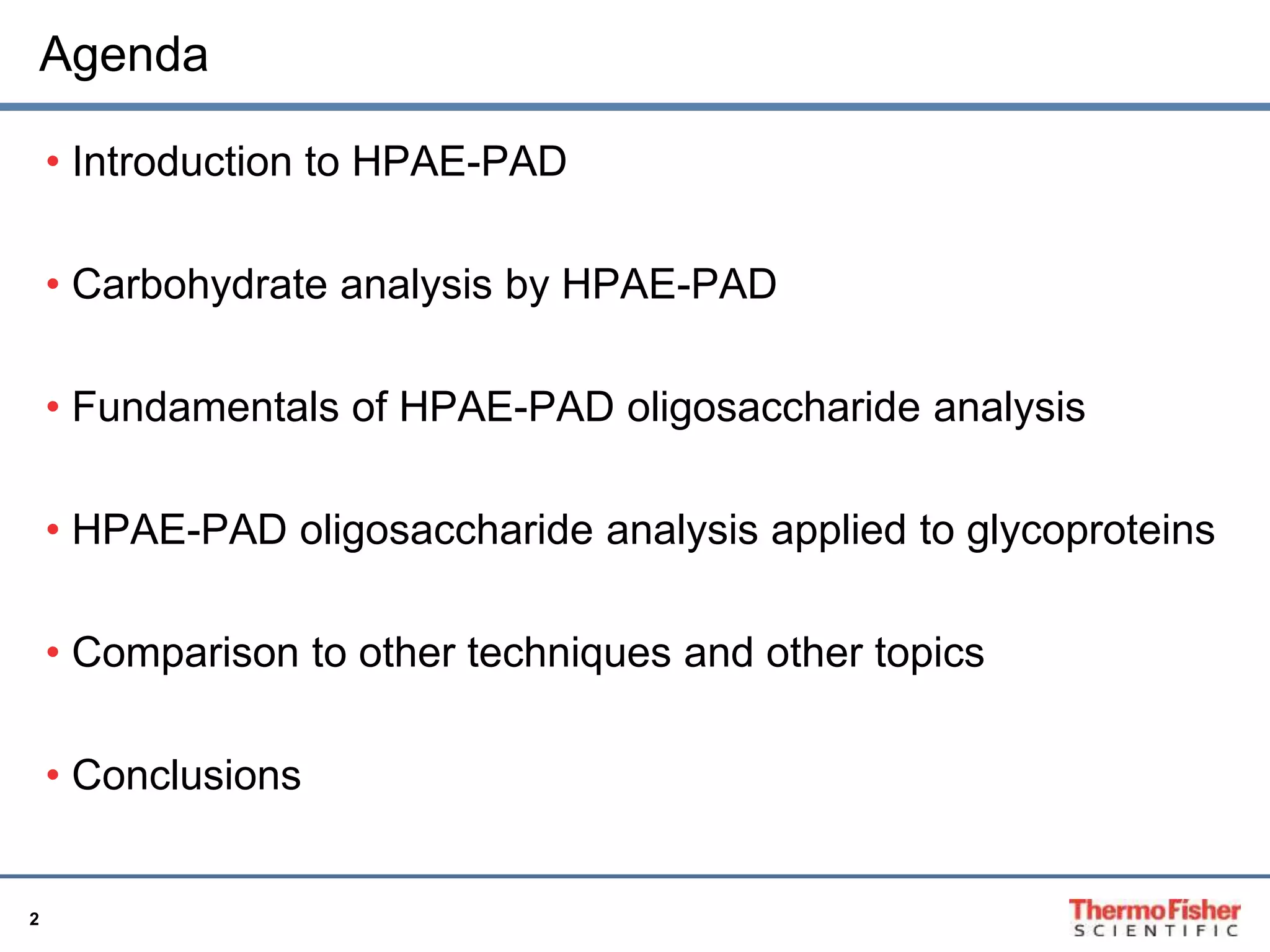 Agenda

• Introduction to HPAE-PAD

• Carbohydrate analysis by HPAE-PAD

• Fundamentals of HPAE-PAD oligosaccharide analysis

• HPAE-PAD oligosaccharide analysis applied to glycoproteins

• Comparison to other techniques and other topics

• Conclusions

2

ThermoFisher SCIENTIFIC